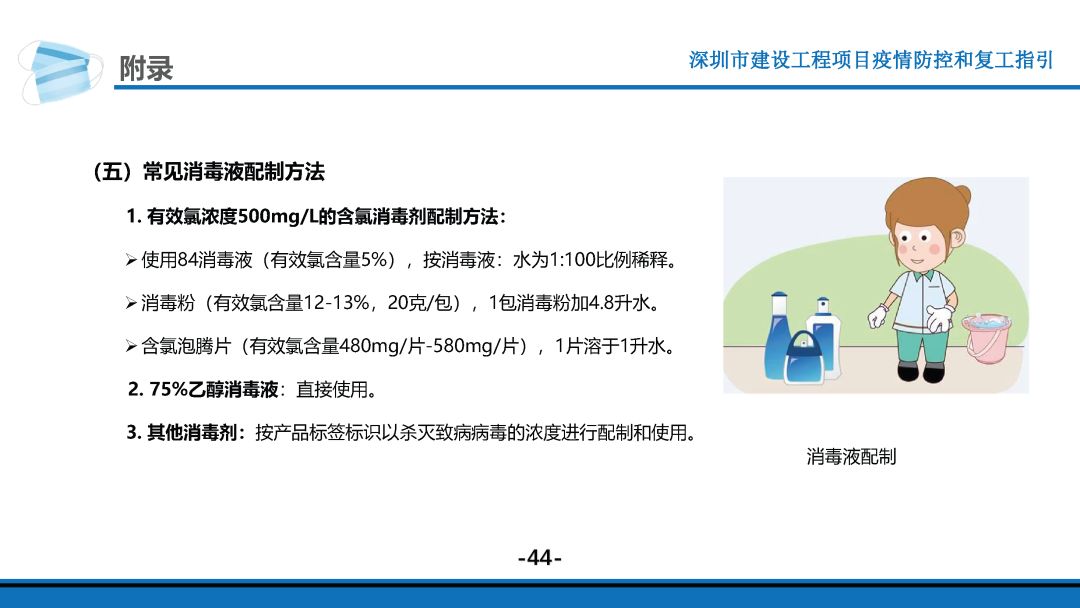 附录

深圳市建设工程项目疫情防控和复工指引

（五）常见消毒液配制方法

1. 有效氯浓度500mg/L的含氯消毒剂配制方法：

➢使用84消毒液（有效氯含量5%），按消毒液：水为1:100比例稀释。

➢消毒粉（有效氯含量12-13%，20克/包），1包消毒粉加4.8升水。

➢含氯泡腾片（有效氯含量480mg/片-580mg/片），1片溶于1升水。

2. 75%乙醇消毒液：直接使用。

3. 其他消毒剂：按产品标签标识以杀灭致病病毒的浓度进行配制和使用。

消毒液配制

-44-